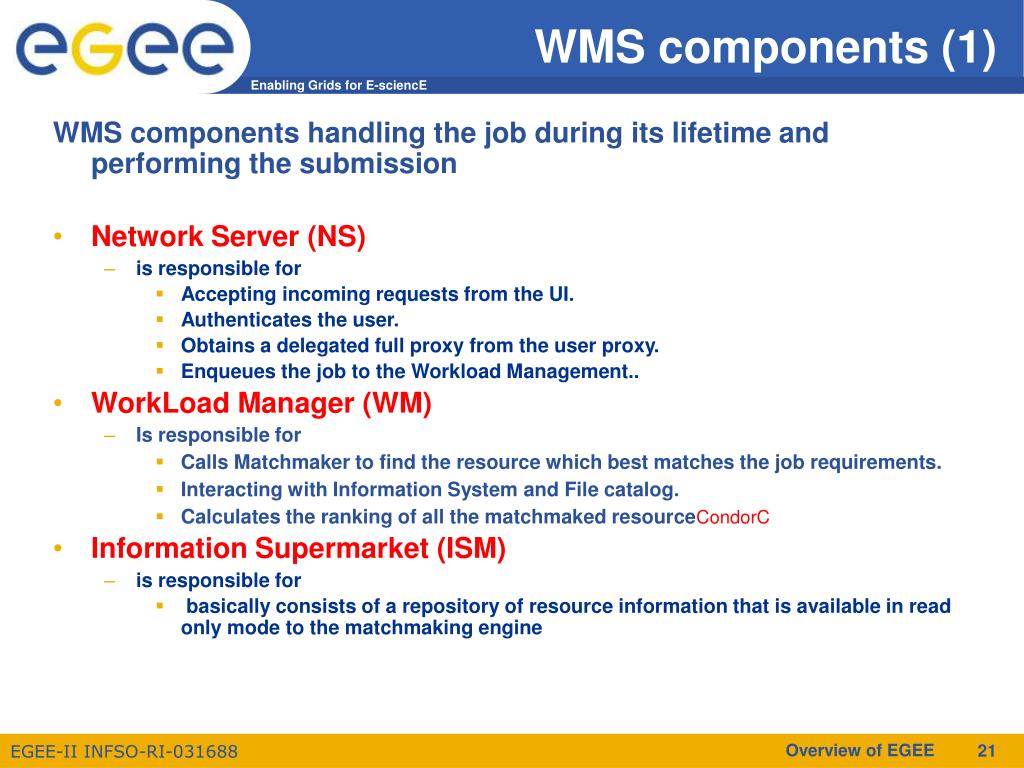 egee

Enabling Grids for E-sciencE

WMS components (1)

WMS components handling the job during its lifetime and performing the submission

• Network Server (NS)
– is responsible for
▪ Accepting incoming requests from the UI.
▪ Authenticates the user.
▪ Obtains a delegated full proxy from the user proxy.
▪ Enqueues the job to the Workload Management..
• WorkLoad Manager (WM)
– Is responsible for
▪ Calls Matchmaker to find the resource which best matches the job requirements.
▪ Interacting with Information System and File catalog.
▪ Calculates the ranking of all the matchmaked resourceCondorC
• Information Supermarket (ISM)
– is responsible for
▪ basically consists of a repository of resource information that is available in read only mode to the matchmaking engine

EGEE-II INFSO-RI-031688

Overview of EGEE 21